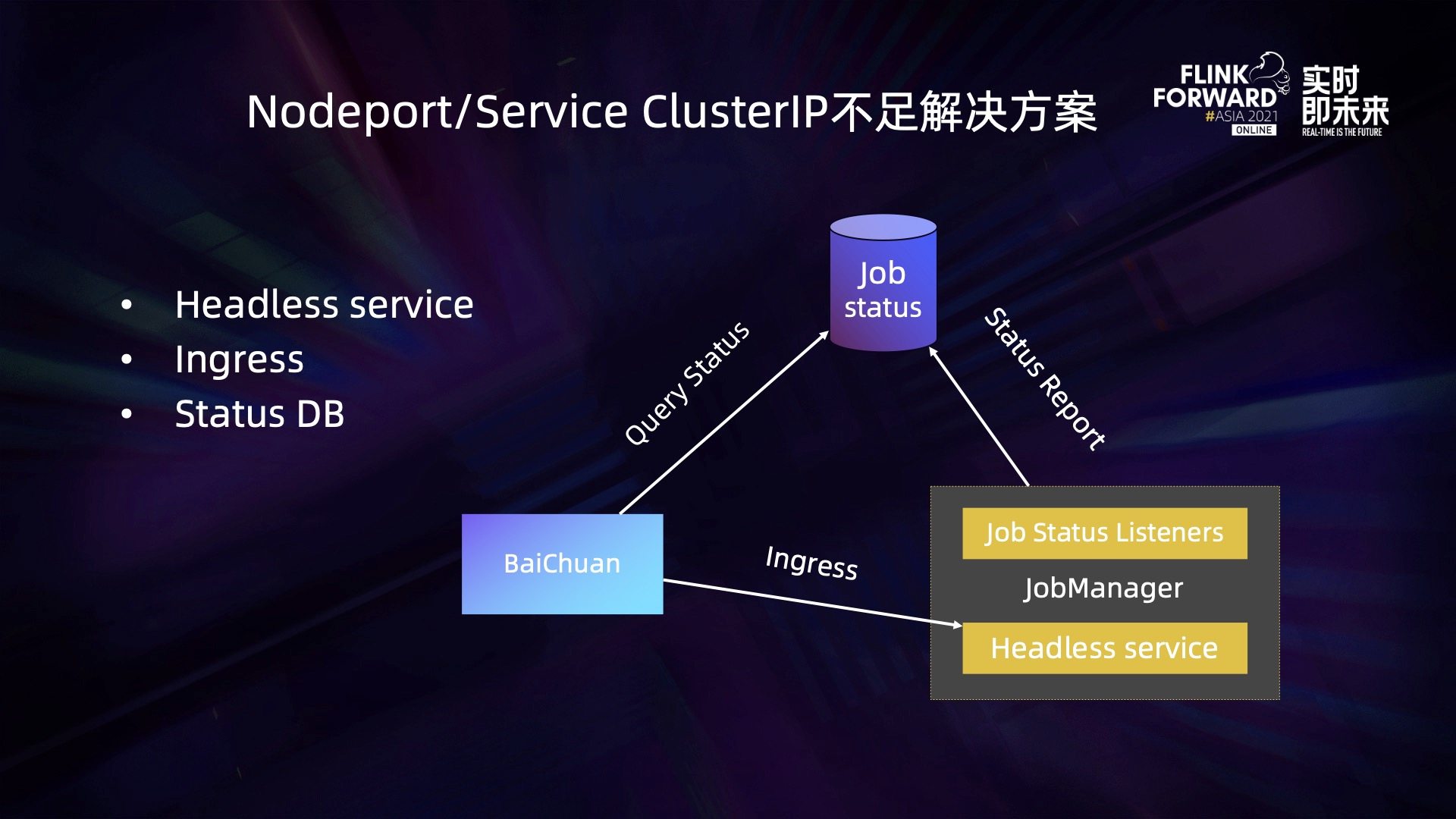 Nodeport/Service ClusterIP不足解决方案

FLINK FORWARD #ASIA 2021 ONLINE 实时即未来 REAL-TIME IS THE FUTURE

• Headless service
• Ingress
• Status DB

Job status

Query Status

Status Report

BaiChuan

Ingress

Job Status Listeners
JobManager
Headless service